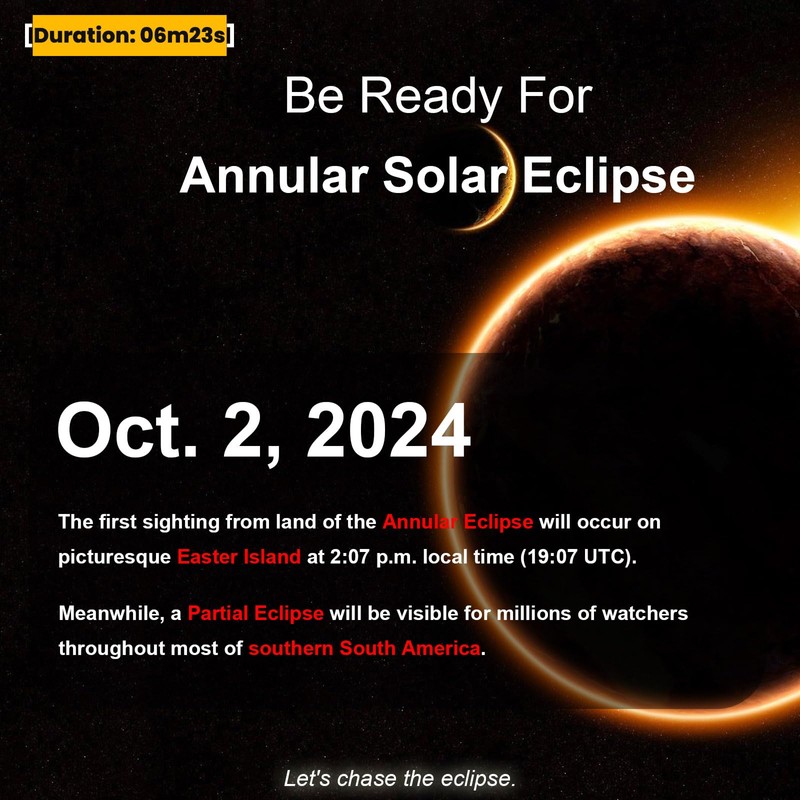 [Duration: 06m23s]

Be Ready For
Annular Solar Eclipse

Oct. 2, 2024

The first sighting from land of the Annular Eclipse will occur on picturesque Easter Island at 2:07 p.m. local time (19:07 UTC).

Meanwhile, a Partial Eclipse will be visible for millions of watchers throughout most of southern South America.

Let's chase the eclipse.